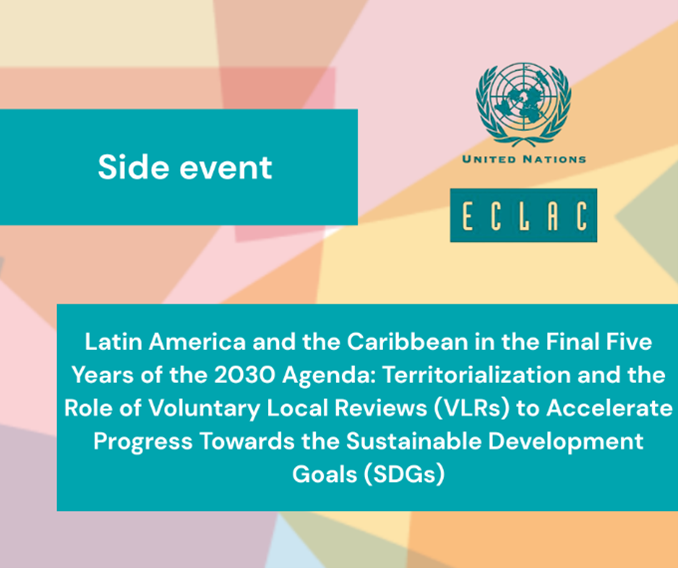 Side event

UNITED NATIONS

ECLAC

Latin America and the Caribbean in the Final Five Years of the 2030 Agenda: Territorialization and the Role of Voluntary Local Reviews (VLRs) to Accelerate Progress Towards the Sustainable Development Goals (SDGs)